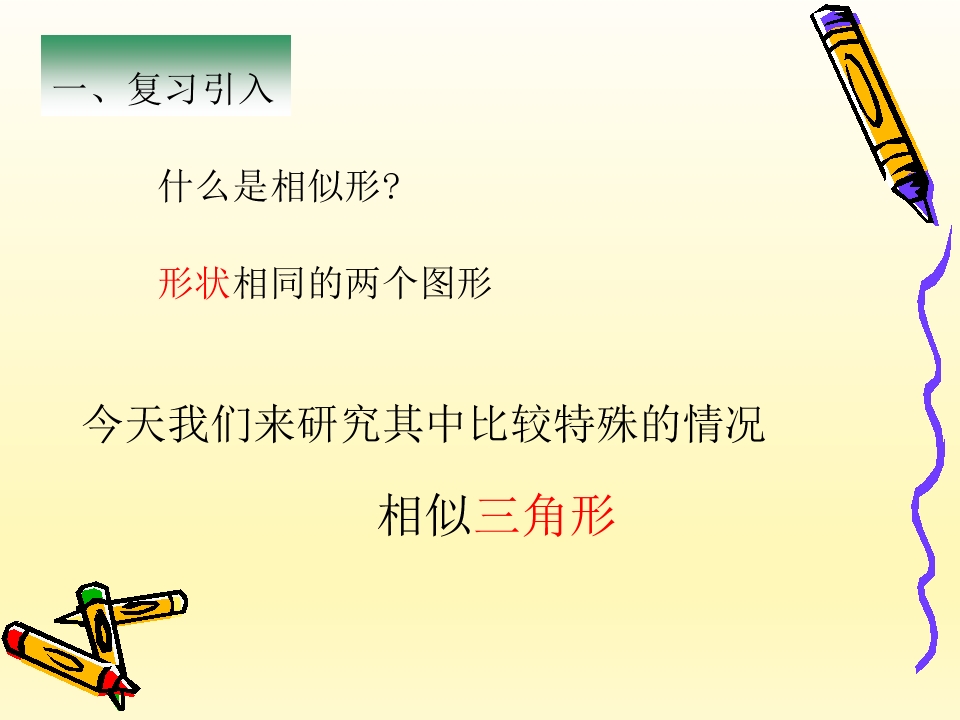 一、复习引入

什么是相似形?

形状相同的两个图形

今天我们来研究其中比较特殊的情况

相似三角形